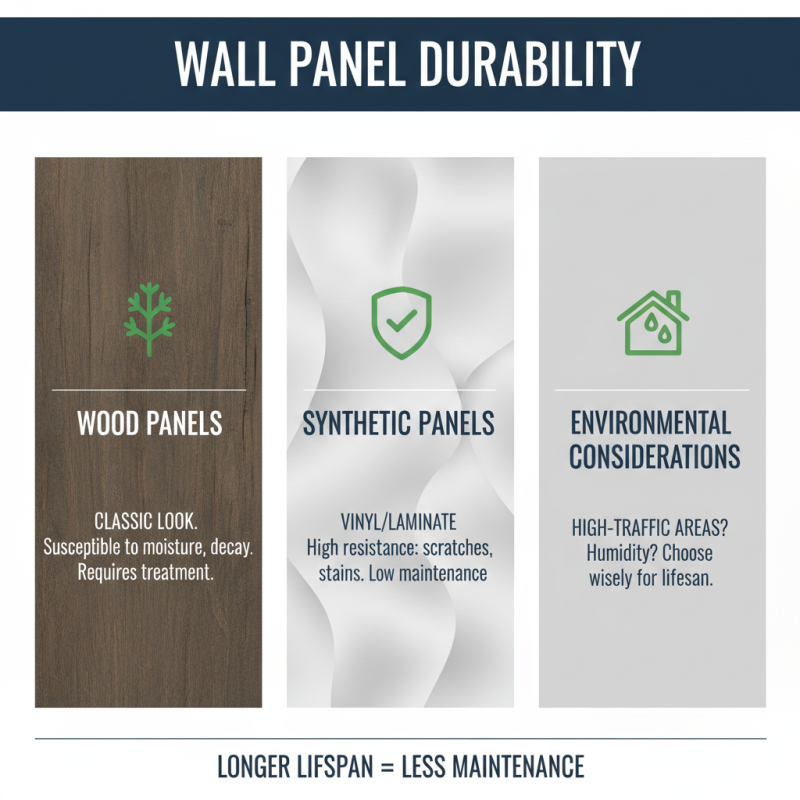 WALL PANEL DURABILITY

WOOD PANELS

CLASSIC LOOK. Susceptible to moisture, decay. Requires treatment.

SYNTHETIC PANELS

VINYL/LAMINATE High resistance: scratches, stains. Low maintenance

ENVIRONMENTAL CONSIDERATIONS

HIGH-TRAFFIC AREAS? Humidity? Choose wisely for lifesan.

LONGER LIFSPAN = LESS MAINTENANCE